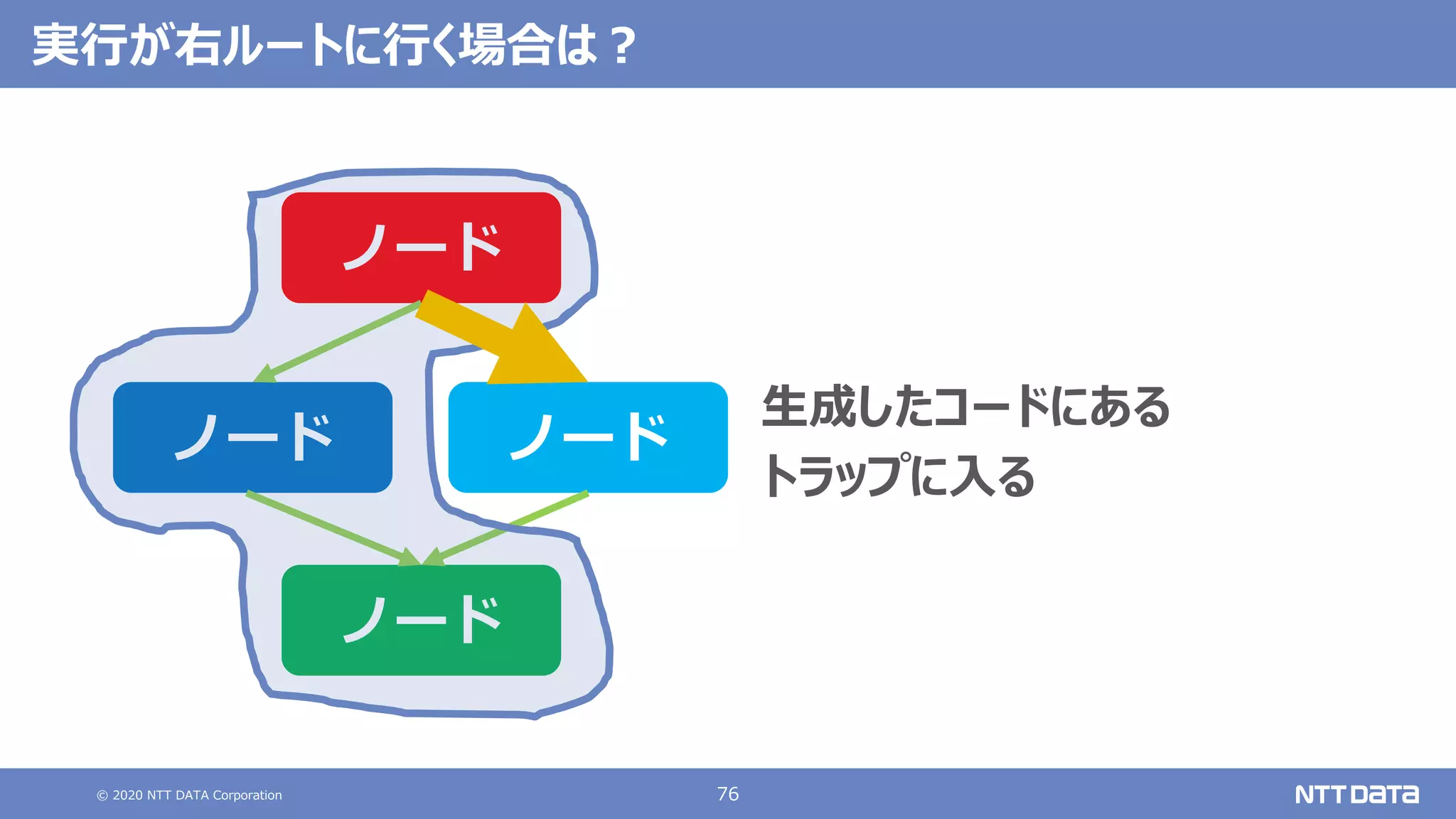 実行が右ルートに行く場合は？

ノード

ノード

ノード

ノード

生成したコードにある
トラップに入る

© 2020 NTT DATA Corporation

76

NTT DATA